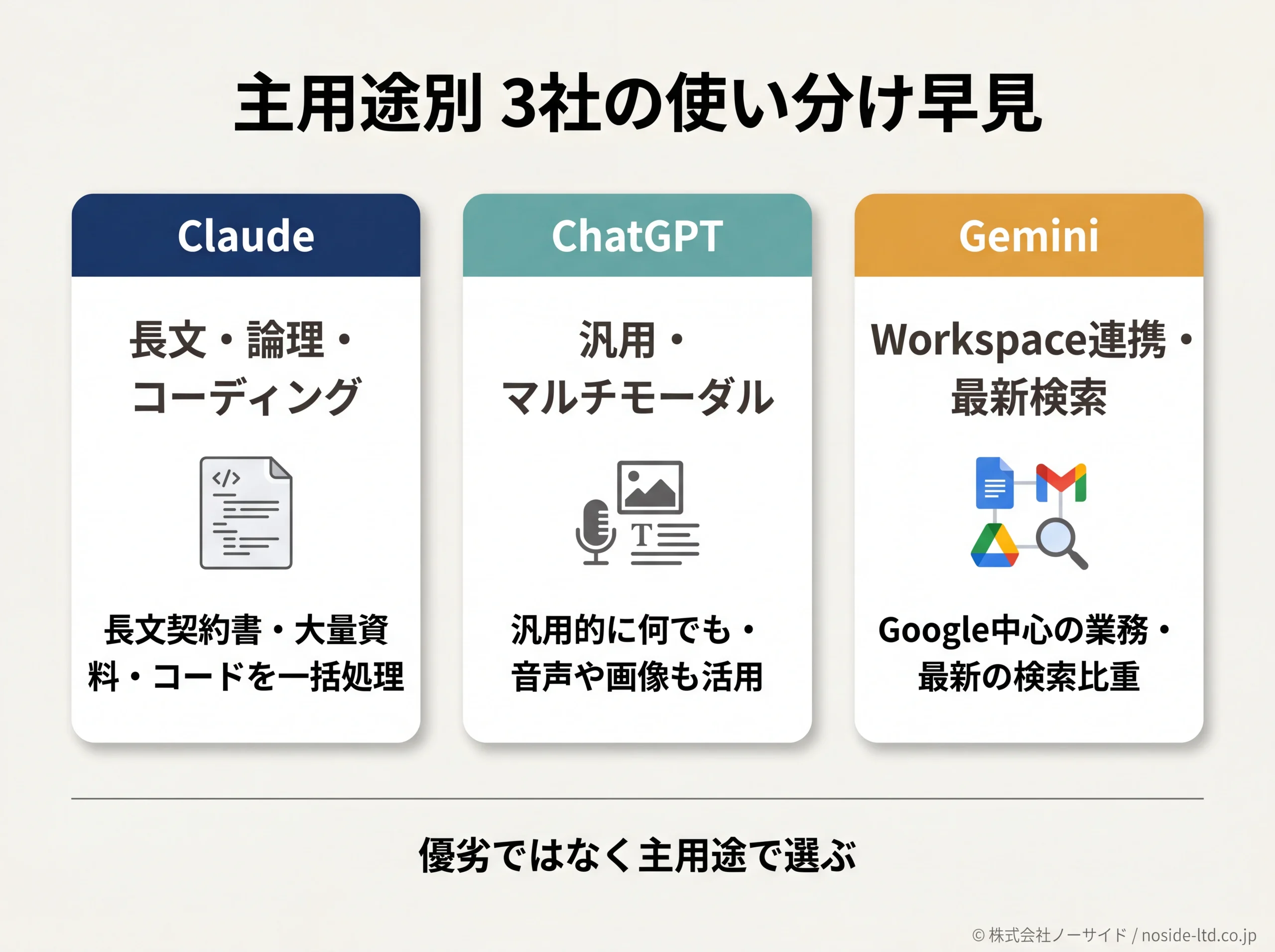 主用途別 3社の使い分け早見

Claude

長文・論理・コーディング

</>

長文契約書・大量資料・コードを一括処理

ChatGPT

汎用・マルチモーダル

T

汎用的に何でも・音声や画像も活用

Gemini

Workspace連携・最新検索

Google中心の業務・最新の検索比重

優劣ではなく主用途で選ぶ

© 株式会社ノーサイド / noside-ltd.co.jp